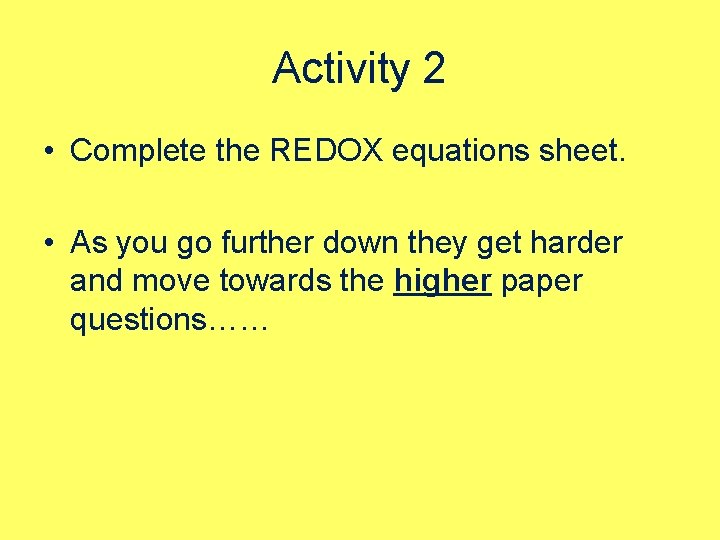 Activity 2

• Complete the REDOX equations sheet.

• As you go further down they get harder and move towards the higher paper questions……